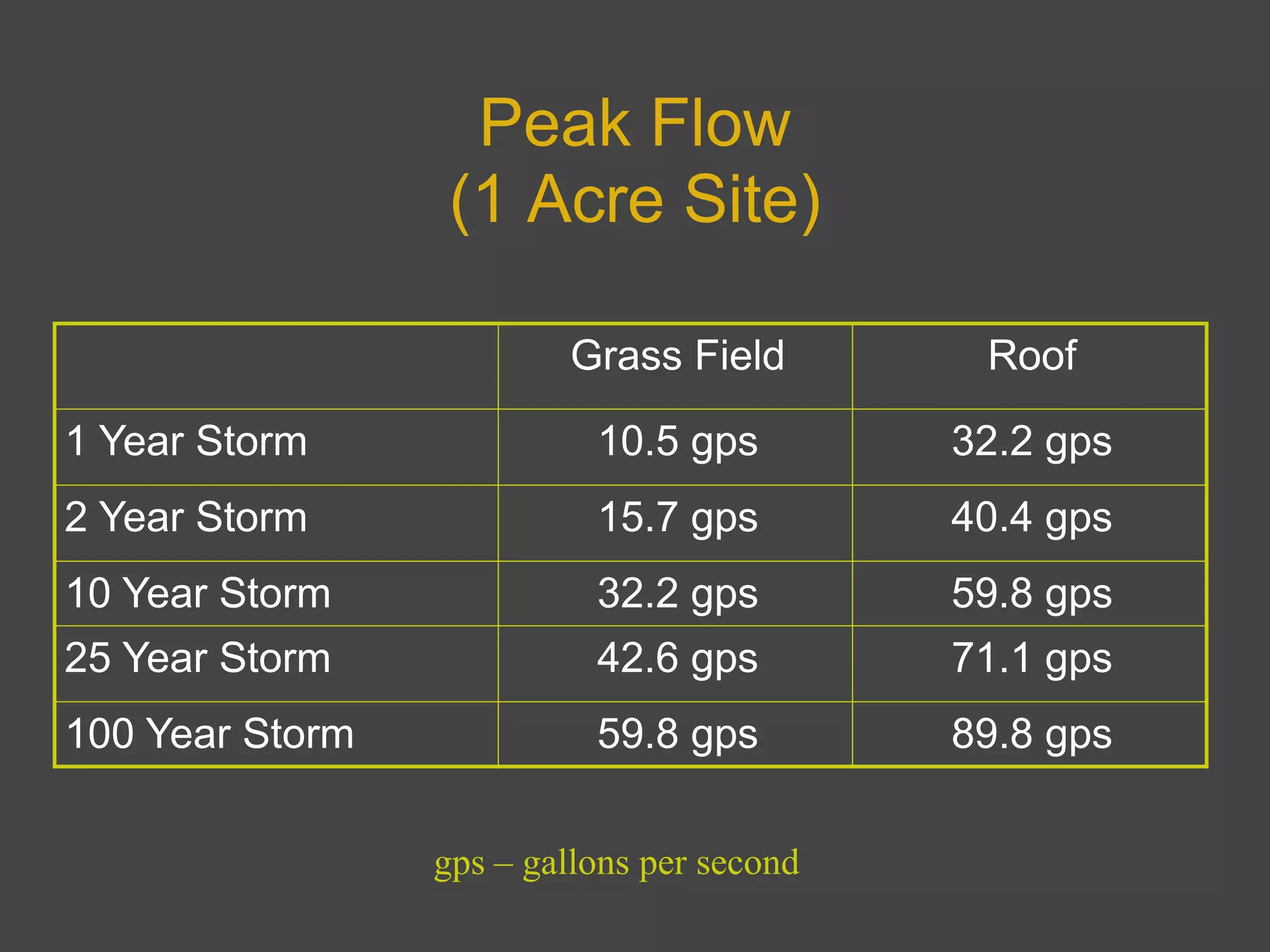 Peak Flow
(1 Acre Site)

| | Grass Field | Roof |
|---|---|---|
| 1 Year Storm | 10.5 gps | 32.2 gps |
| 2 Year Storm | 15.7 gps | 40.4 gps |
| 10 Year Storm | 32.2 gps | 59.8 gps |
| 25 Year Storm | 42.6 gps | 71.1 gps |
| 100 Year Storm | 59.8 gps | 89.8 gps |

gps – gallons per second